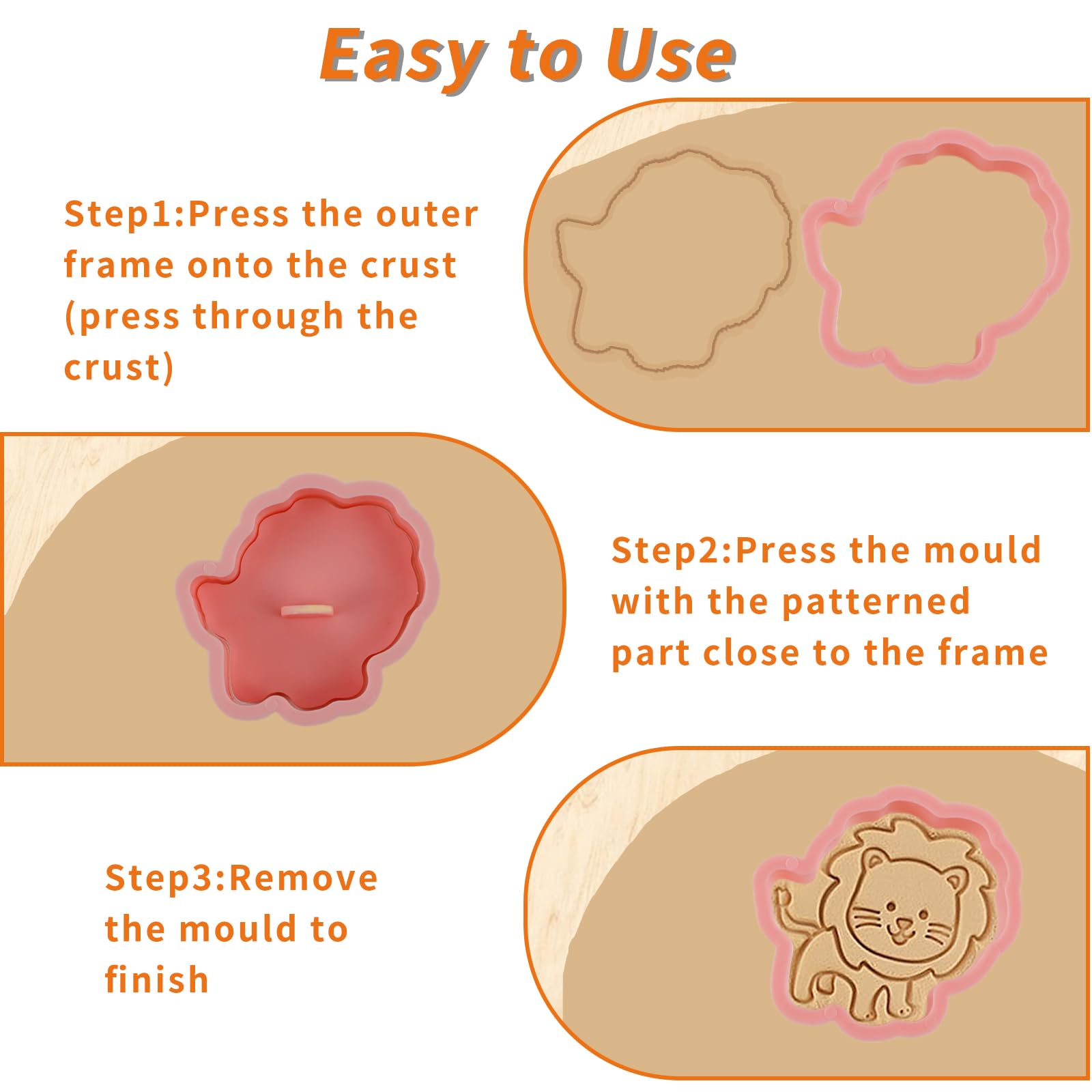 Easy to Use

Step1:Press the outer frame onto the crust (press through the crust)

Step2:Press the mould with the patterned part close to the frame

Step3:Remove the mould to finish